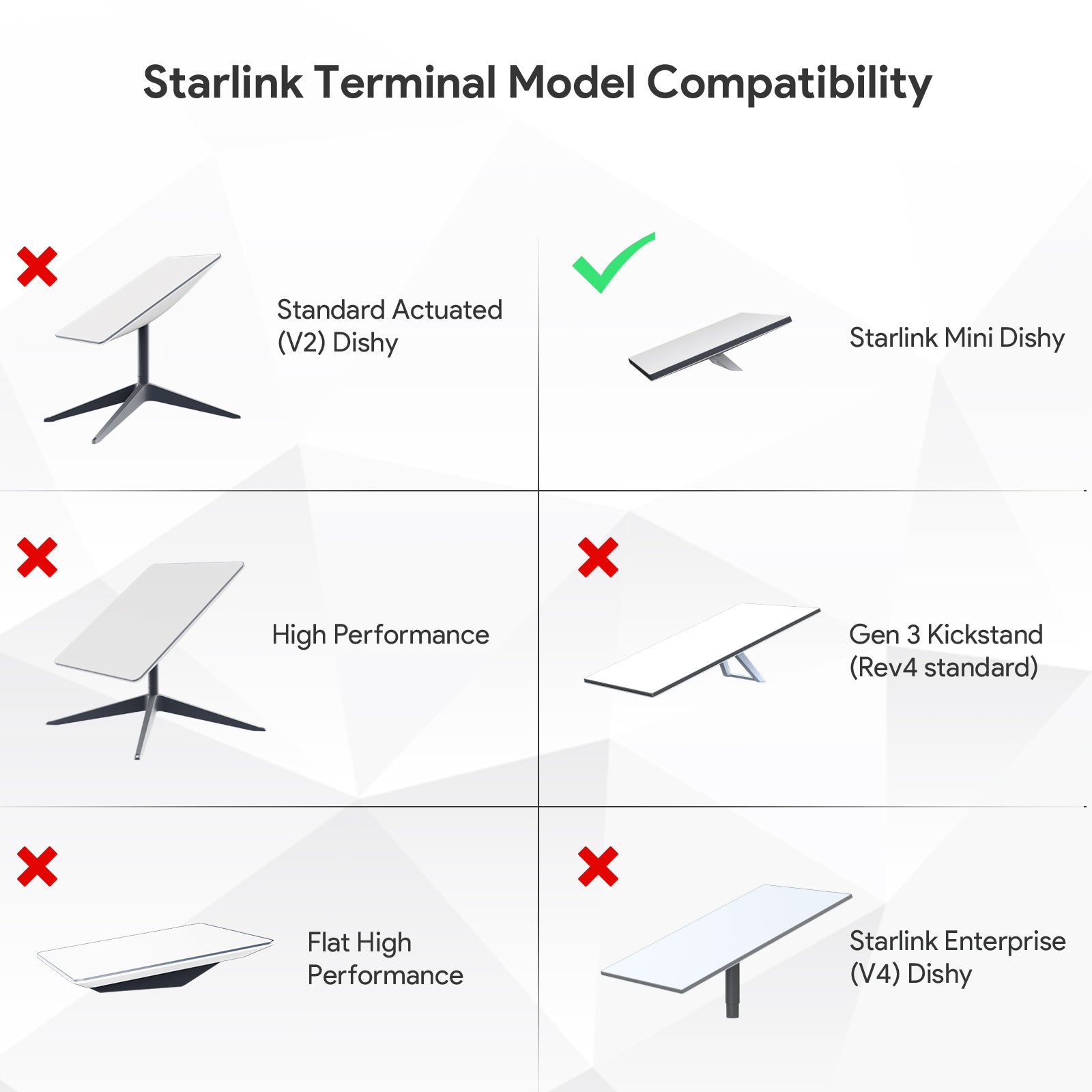 Starlink Terminal Model Compatibility

Standard Actuated (V2) Dishy

Starlink Mini Dishy

High Performance

Gen 3 Kickstand (Rev4 standard)

Flat High Performance

Starlink Enterprise (V4) Dishy